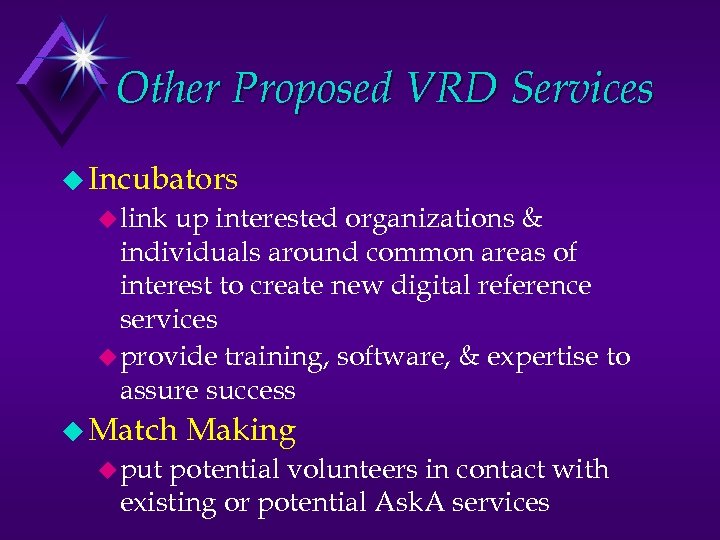 Other Proposed VRD Services

Incubators

link up interested organizations & individuals around common areas of interest to create new digital reference services

provide training, software, & expertise to assure success

Match Making

put potential volunteers in contact with existing or potential AskA services